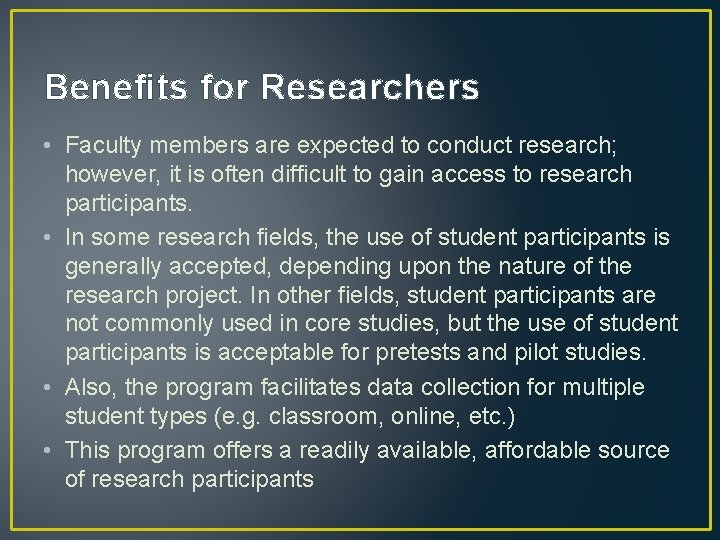 Benefits for Researchers

• Faculty members are expected to conduct research; however, it is often difficult to gain access to research participants.

• In some research fields, the use of student participants is generally accepted, depending upon the nature of the research project. In other fields, student participants are not commonly used in core studies, but the use of student participants is acceptable for pretests and pilot studies.

• Also, the program facilitates data collection for multiple student types (e.g. classroom, online, etc.)

• This program offers a readily available, affordable source of research participants